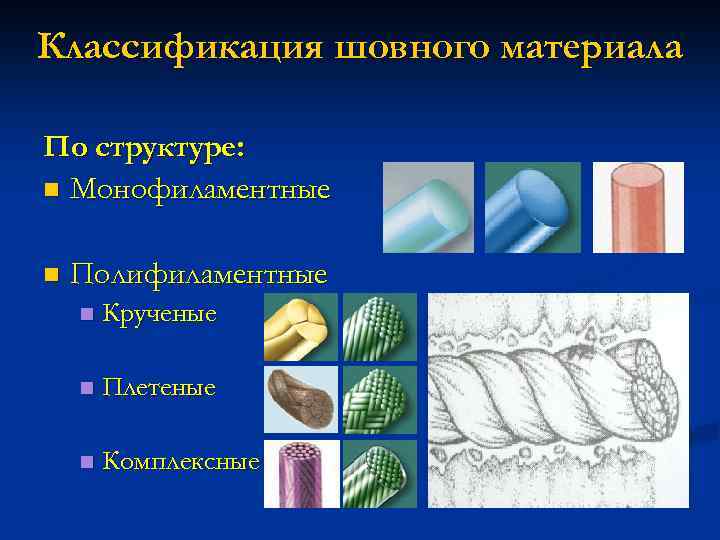 Классификация шовного материала

По структуре:

Монофиламентные

Полифиламентные

Крученые

Плетеные

Комплексные